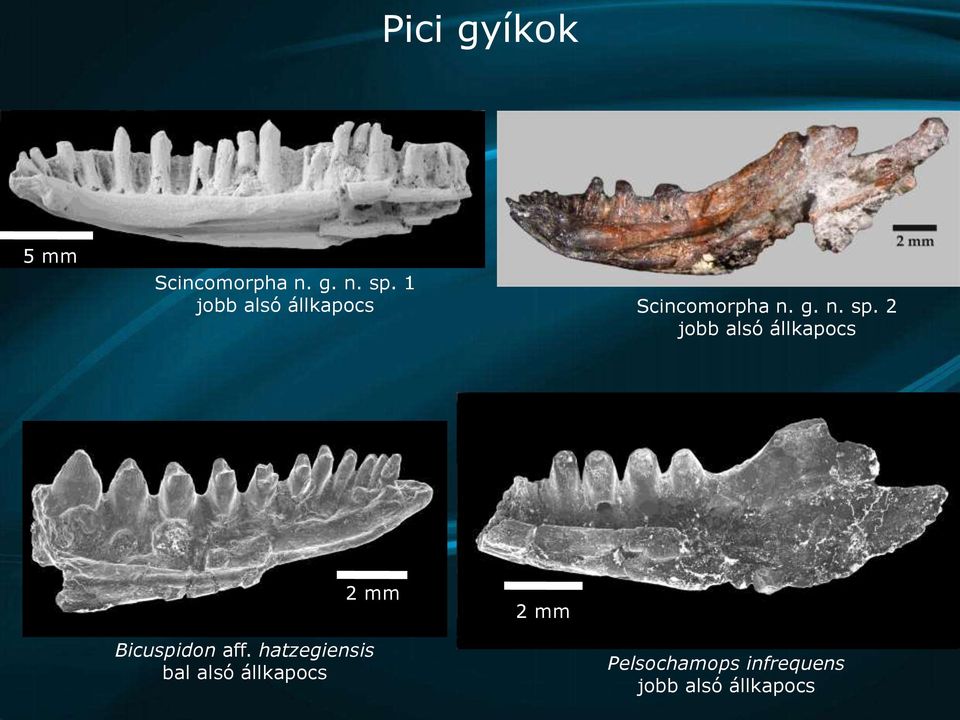 Pici gyíkok

5 mm

Scincomorpha n. g. n. sp. 1
jobb alsó állkapocs

2 mm

Scincomorpha n. g. n. sp. 2
jobb alsó állkapocs

2 mm

Bicuspidon aff. hatzegiensis
bal alsó állkapocs

2 mm

Pelsochamops infrequens
jobb alsó állkapocs